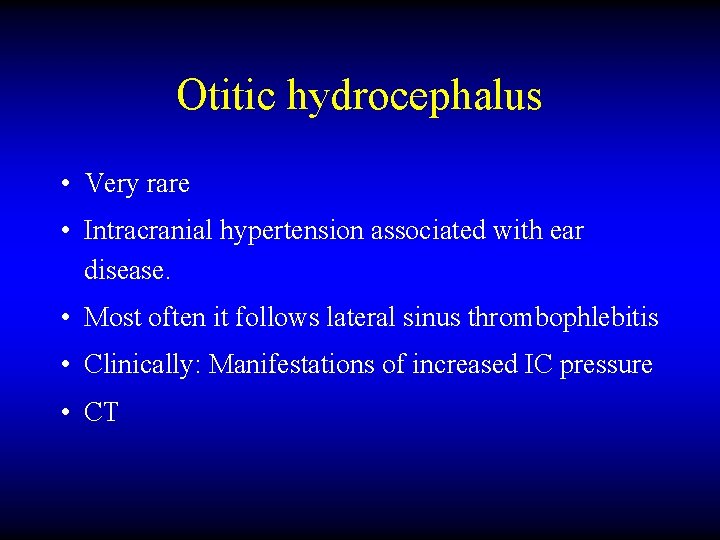 Otitic hydrocephalus

• Very rare
• Intracranial hypertension associated with ear disease.
• Most often it follows lateral sinus thrombophlebitis
• Clinically: Manifestations of increased IC pressure
• CT